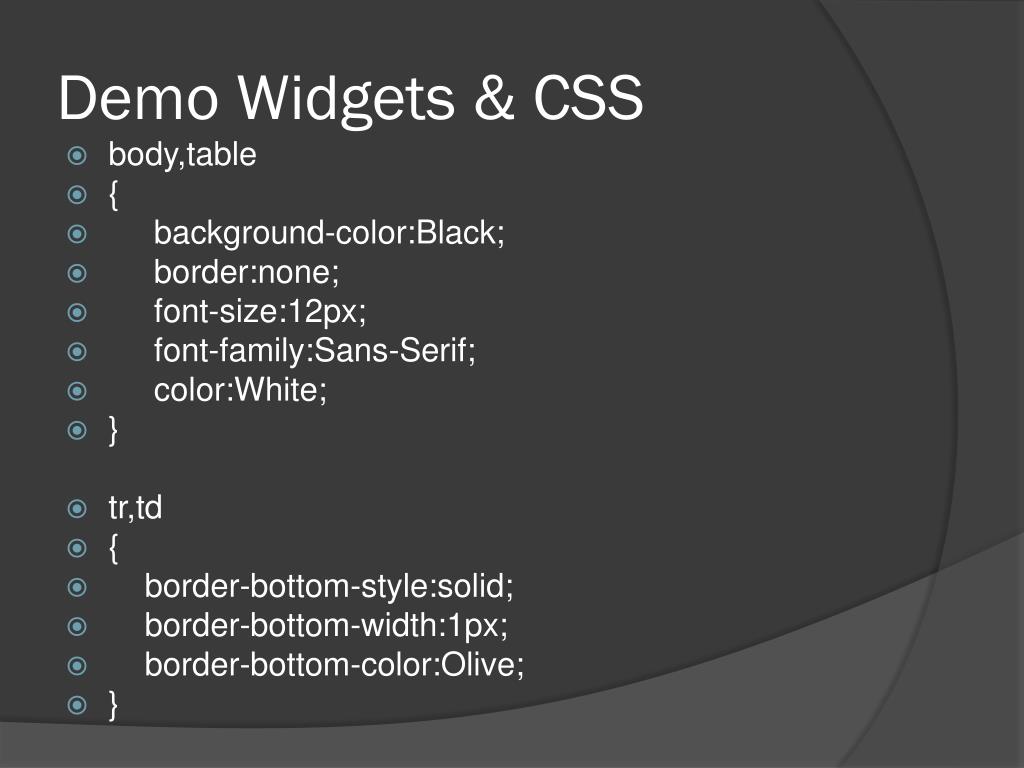 Demo Widgets & CSS

body,table
{
background-color:Black;
border:none;
font-size:12px;
font-family:Sans-Serif;
color:White;
}

tr,td
{
border-bottom-style:solid;
border-bottom-width:1px;
border-bottom-color:Olive;
}